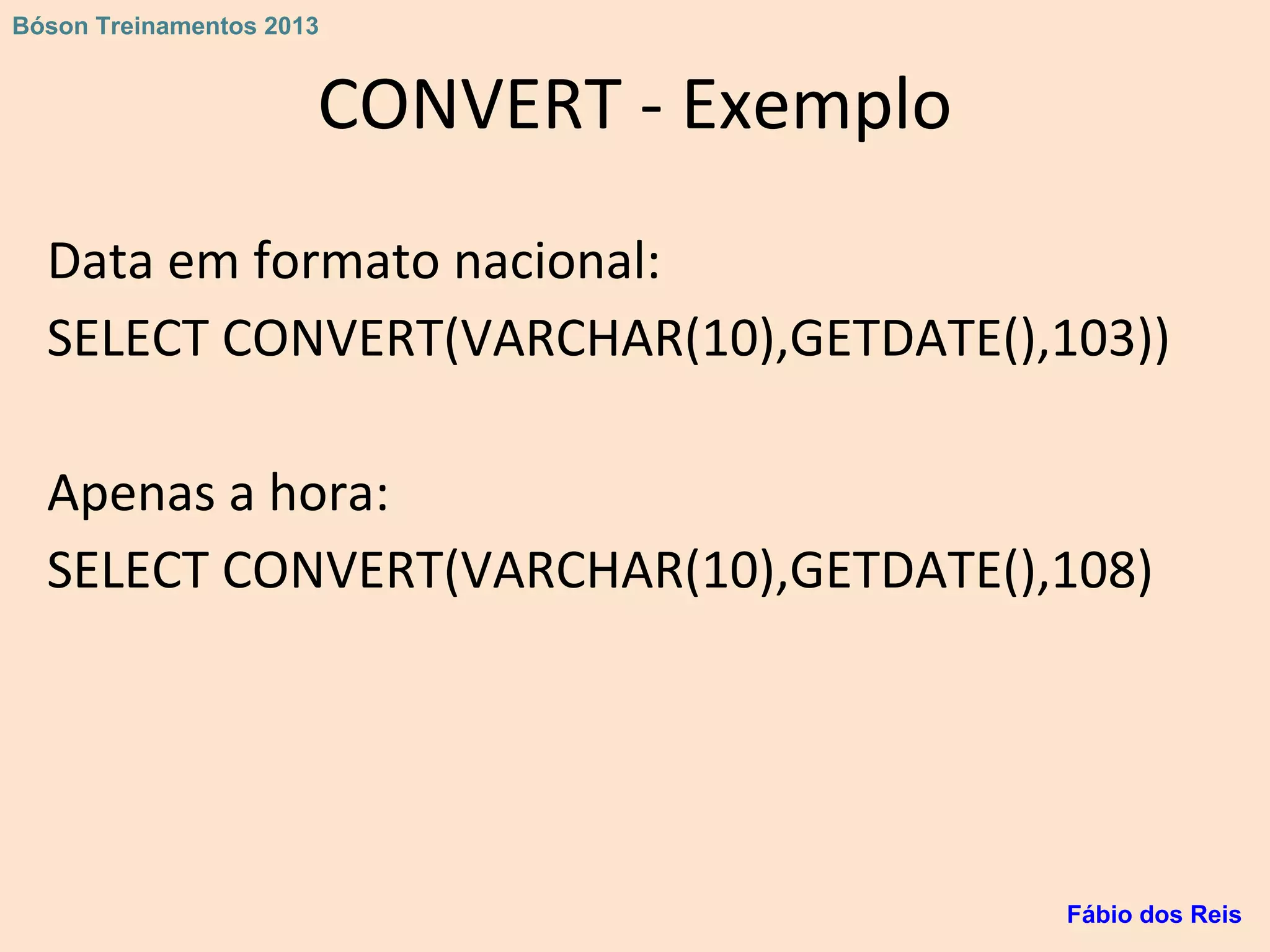 Bóson Treinamentos 2013

CONVERT - Exemplo

Data em formato nacional:

SELECT CONVERT(VARCHAR(10),GETDATE(),103))

Apenas a hora:

SELECT CONVERT(VARCHAR(10),GETDATE(),108)

Fábio dos Reis